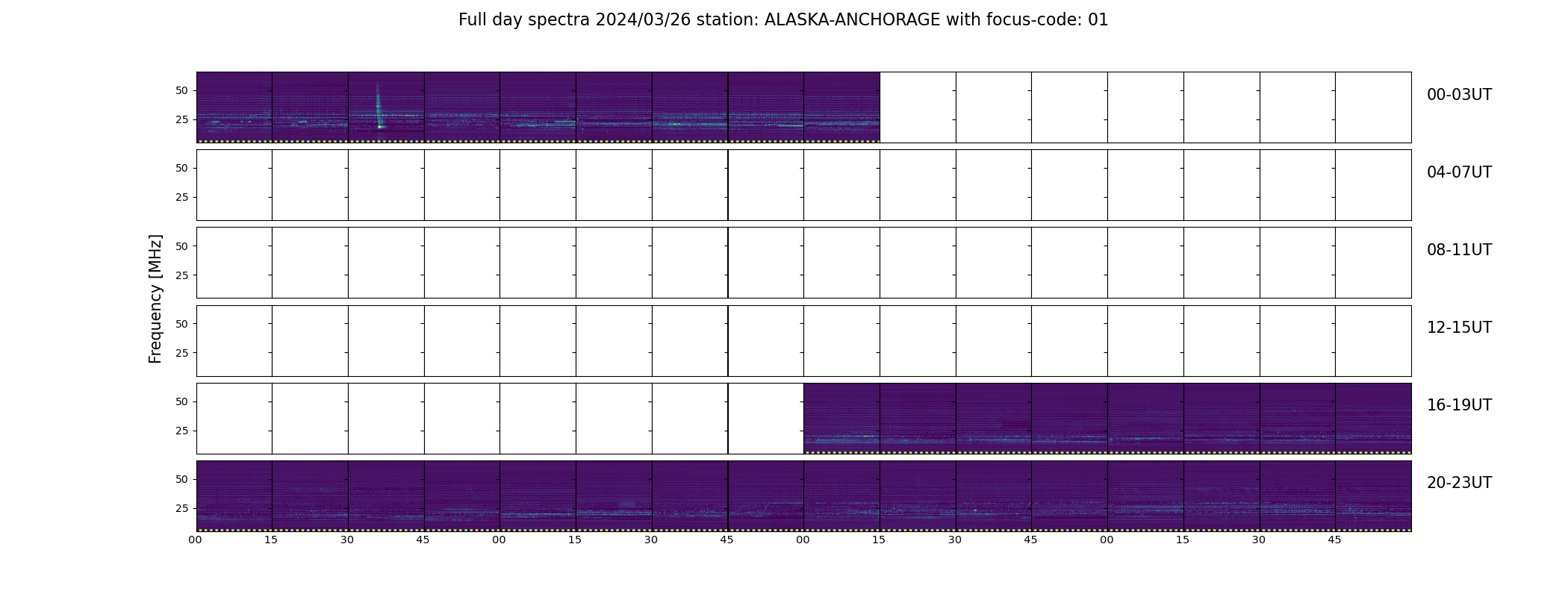 Full day spectra 2024/03/26 station: ALASKA-ANCHORAGE with focus-code: 01

Frequency [MHz]

50
25
00-03UT

50
25
04-07UT

50
25
08-11UT

50
25
12-15UT

50
25
16-19UT

50
25
20-23UT

00 15 30 45 00 15 30 45 00 15 30 45 00 15 30 45